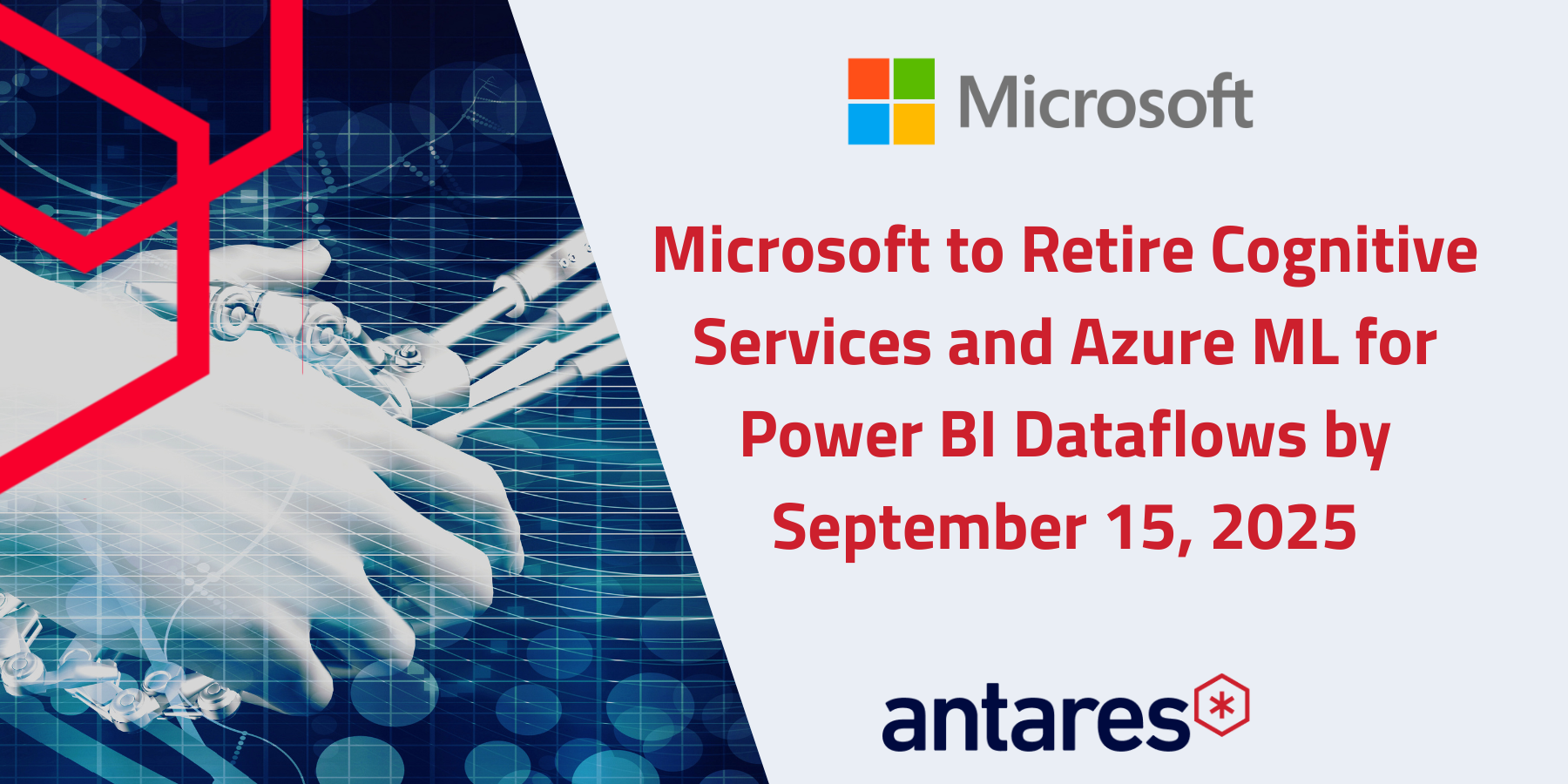 Microsoft

Microsoft to Retire Cognitive Services and Azure ML for Power BI Dataflows by September 15, 2025

antares